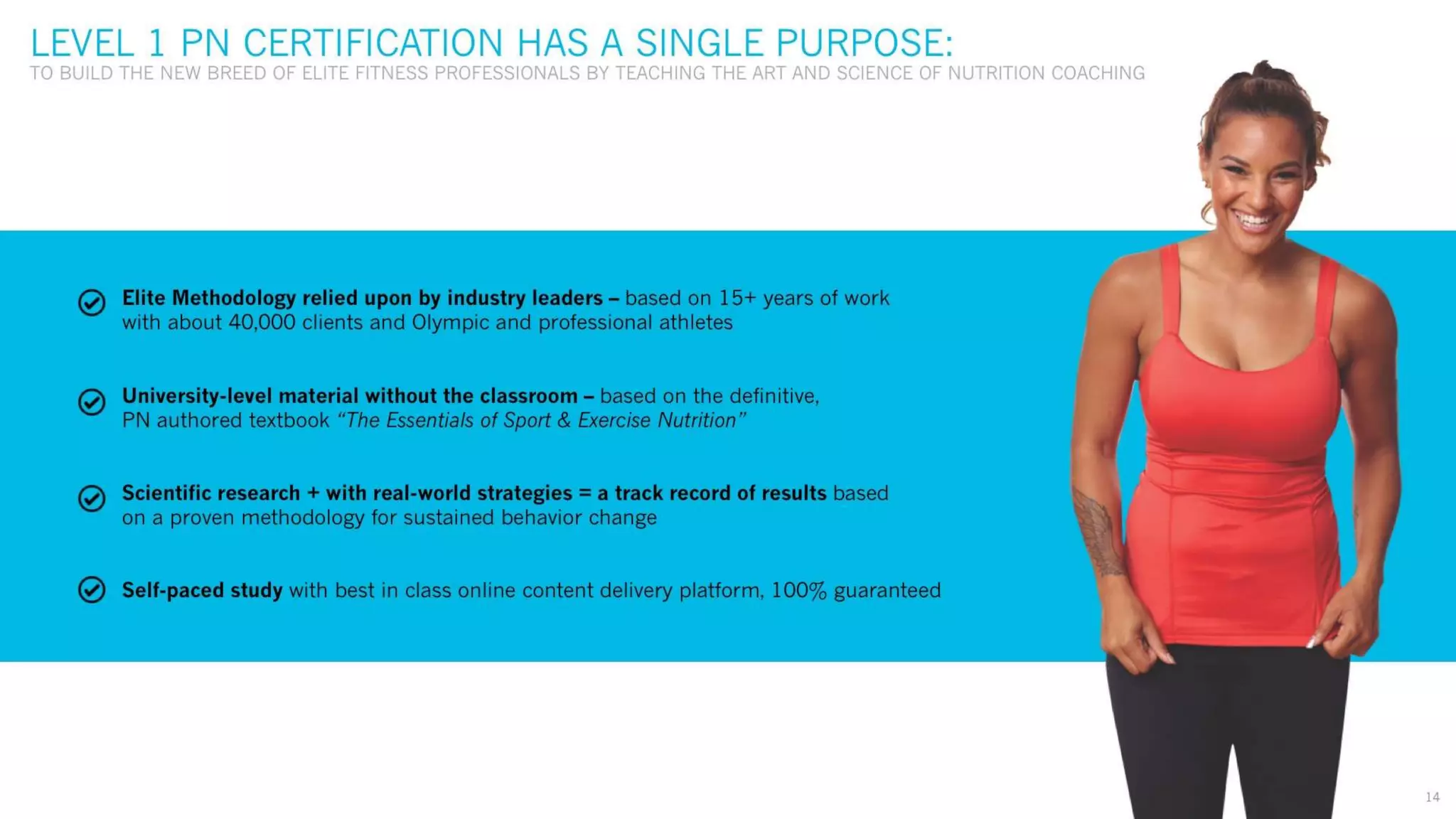 LEVEL 1 PN CERTIFICATION HAS A SINGLE PURPOSE:
TO BUILD THE NEW BREED OF ELITE FITNESS PROFESSIONALS BY TEACHING THE ART AND SCIENCE OF NUTRITION COACHING

Elite Methodology relied upon by industry leaders – based on 15+ years of work with about 40,000 clients and Olympic and professional athletes

University-level material without the classroom – based on the definitive, PN authored textbook "The Essentials of Sport & Exercise Nutrition"

Scientific research + with real-world strategies = a track record of results based on a proven methodology for sustained behavior change

Self-paced study with best in class online content delivery platform, 100% guaranteed

14